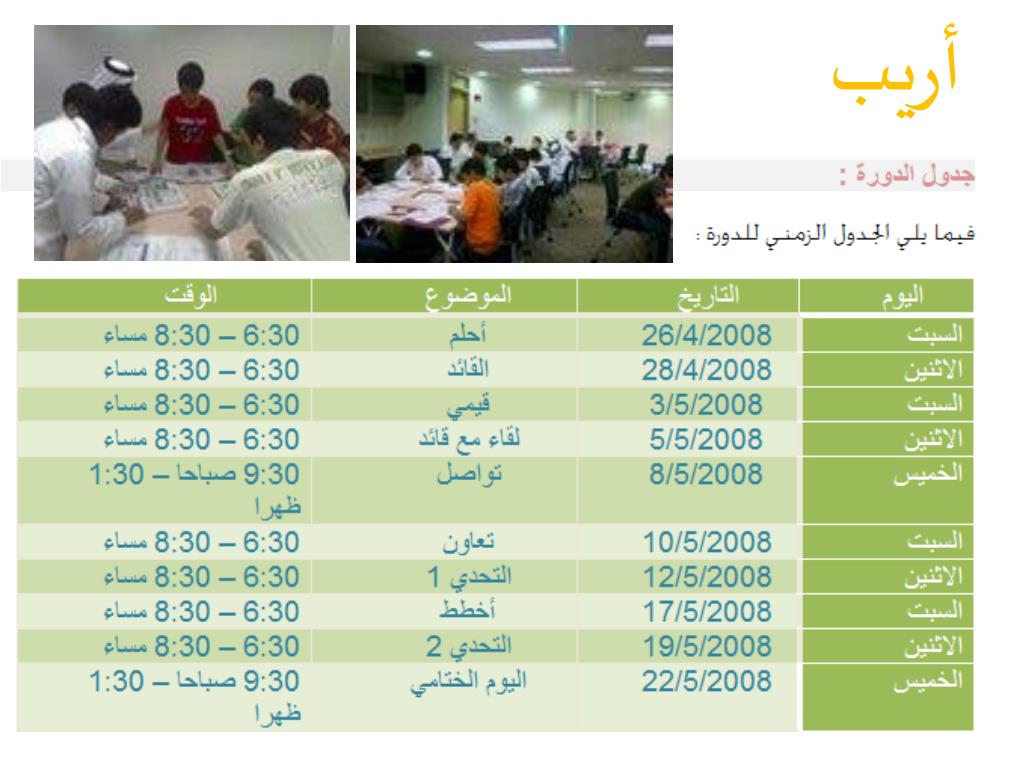 أريب

جدول الدورة :

فيما يلي الجدول الزمني للدورة :

| اليوم | التاريخ | الموضوع | الوقت |
|---|---|---|---|
| السبت | 26/4/2008 | أحلم | 6:30 – 8:30 مساء |
| الاثنين | 28/4/2008 | القائد | 6:30 – 8:30 مساء |
| السبت | 3/5/2008 | قيمي | 6:30 – 8:30 مساء |
| الاثنين | 5/5/2008 | لقاء مع قائد | 6:30 – 8:30 مساء |
| الخميس | 8/5/2008 | تواصل | 9:30 صباحا – 1:30 ظهرا |
| السبت | 10/5/2008 | تعاون | 6:30 – 8:30 مساء |
| الاثنين | 12/5/2008 | التحدي 1 | 6:30 – 8:30 مساء |
| السبت | 17/5/2008 | أخطط | 6:30 – 8:30 مساء |
| الاثنين | 19/5/2008 | التحدي 2 | 6:30 – 8:30 مساء |
| الخميس | 22/5/2008 | اليوم الختامي | 9:30 صباحا – 1:30 ظهرا |